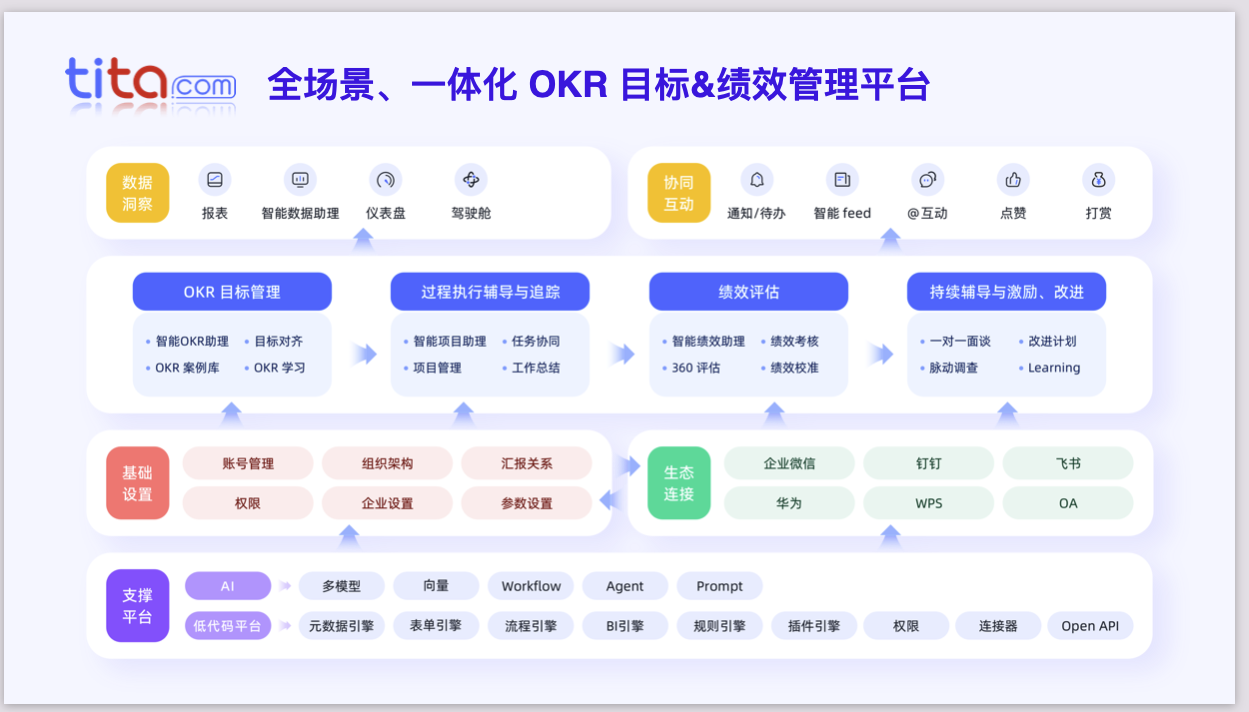 tita.com 全场景、一体化 OKR 目标&绩效管理平台

数据洞察
报表
智能数据助理
仪表盘
驾驶舱

协同互动
通知/待办
智能 feed
@互动
点赞
打赏

OKR 目标管理
• 智能OKR助理 • 目标对齐
• OKR 案例库 • OKR 学习

过程执行辅导与追踪
• 智能项目助理 • 任务协同
• 项目管理 • 工作总结

绩效评估
• 智能绩效助理 • 绩效考核
• 360 评估 • 绩效校准

持续辅导与激励、改进
• 一对一面谈 • 改进计划
• 脉动调查 • Learning

基础设置
账号管理
组织架构
汇报关系
权限
企业设置
参数设置

生态连接
企业微信
钉钉
飞书
华为
WPS
OA

支撑平台
AI
多模型
向量
Workflow
Agent
Prompt
低代码平台
元数据引擎
表单引擎
流程引擎
BI引擎
规则引擎
插件引擎
权限
连接器
Open API